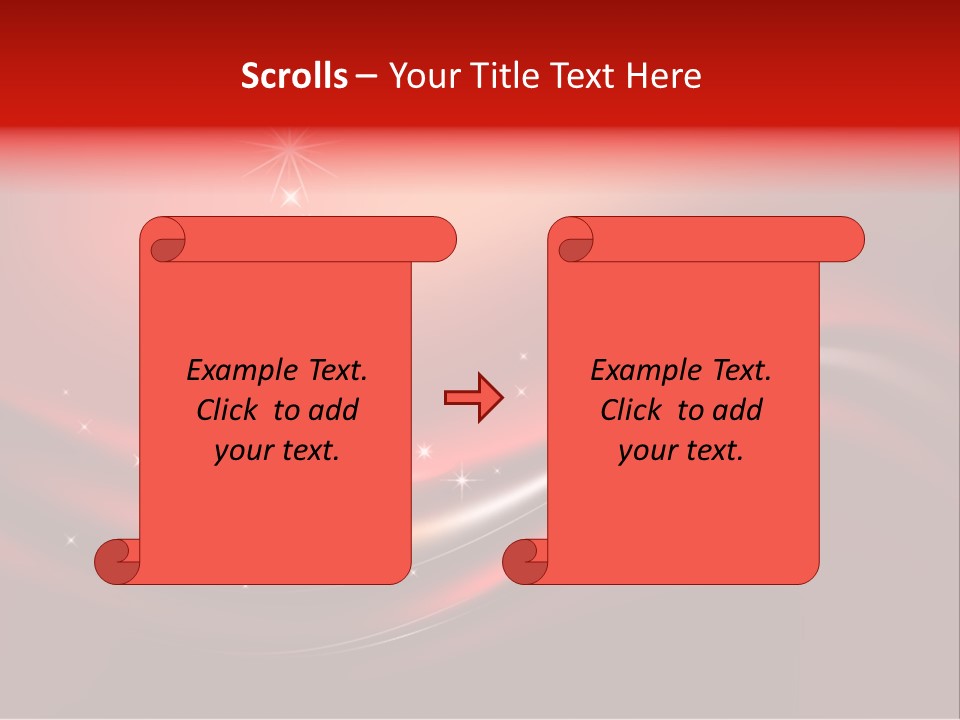 Scrolls – Your Title Text Here

Example Text. Click to add your text.

Example Text. Click to add your text.